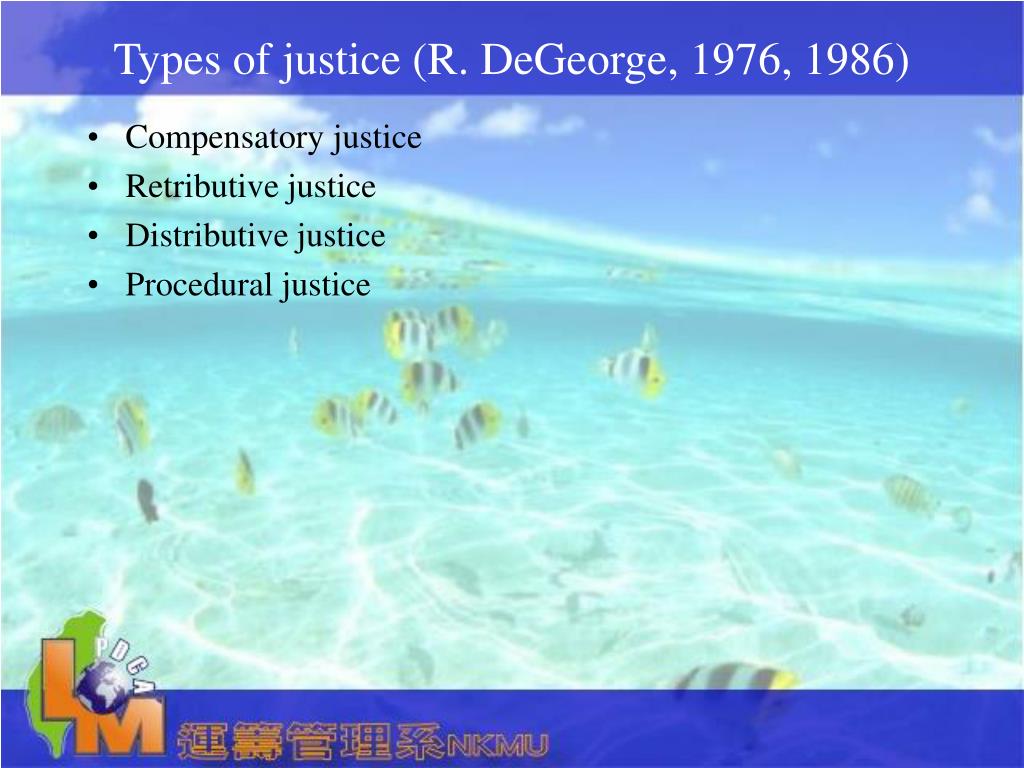 Types of justice (R. DeGeorge, 1976, 1986)

• Compensatory justice
• Retributive justice
• Distributive justice
• Procedural justice

PDCA
LM
運籌管理系NKMU